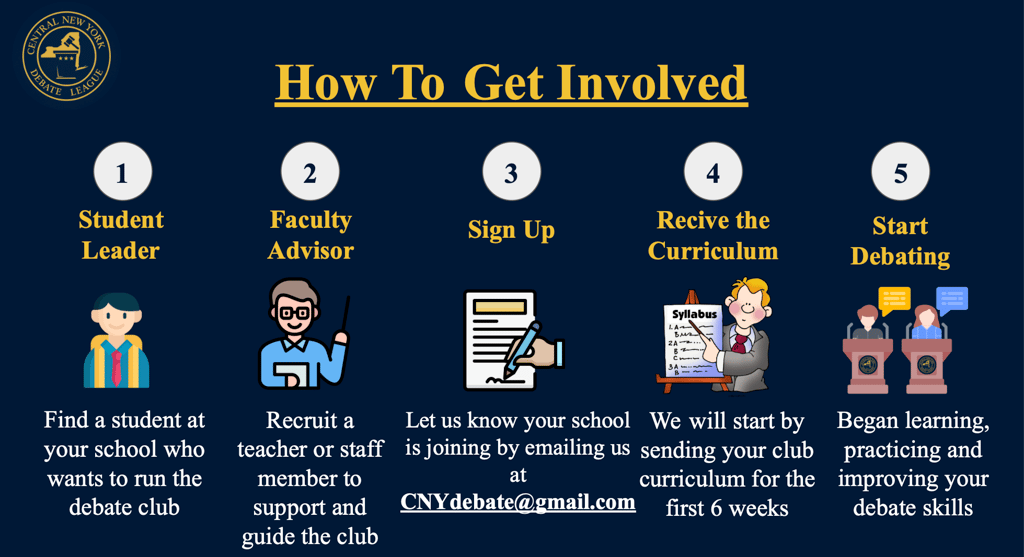 CENTRAL NEW YORK DEBATE LEAGUE

How To Get Involved

1
Student Leader

Find a student at your school who wants to run the debate club

2
Faculty Advisor

Recruit a teacher or staff member to support and guide the club

3
Sign Up

Let us know your school is joining by emailing us at CNYdebate@gmail.com

4
Recive the Curriculum

Syllabus

We will start by sending your club curriculum for the first 6 weeks

5
Start Debating

Began learning, practicing and improving your debate skills